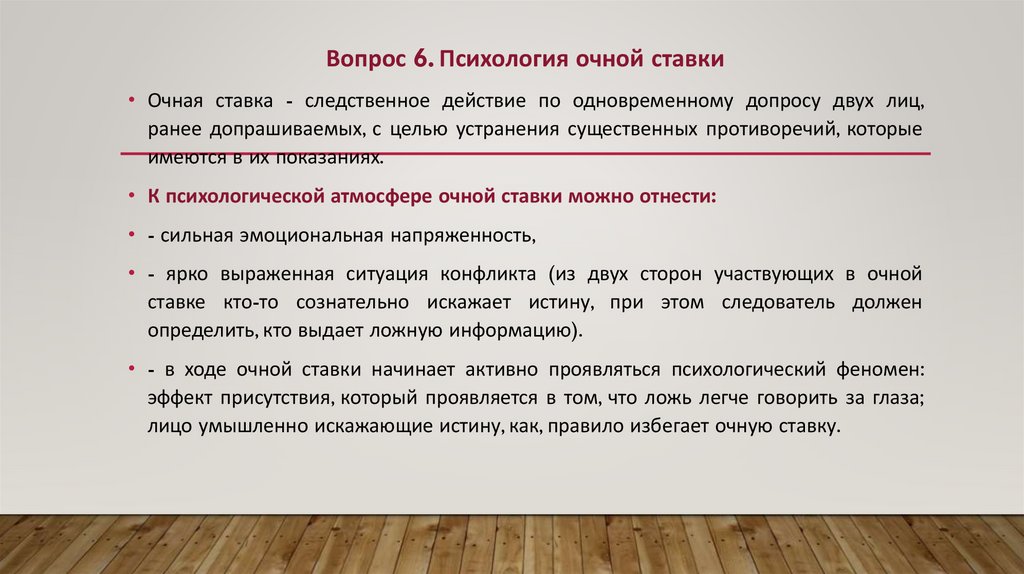 Вопрос 6. Психология очной ставки

• Очная ставка - следственное действие по одновременному допросу двух лиц, ранее допрашиваемых, с целью устранения существенных противоречий, которые имеются в их показаниях.

• К психологической атмосфере очной ставки можно отнести:

• - сильная эмоциональная напряженность,

• - ярко выраженная ситуация конфликта (из двух сторон участвующих в очной ставке кто-то сознательно искажает истину, при этом следователь должен определить, кто выдает ложную информацию).

• - в ходе очной ставки начинает активно проявляться психологический феномен: эффект присутствия, который проявляется в том, что ложь легче говорить за глаза; лицо умышленно искажающие истину, как, правило избегает очную ставку.